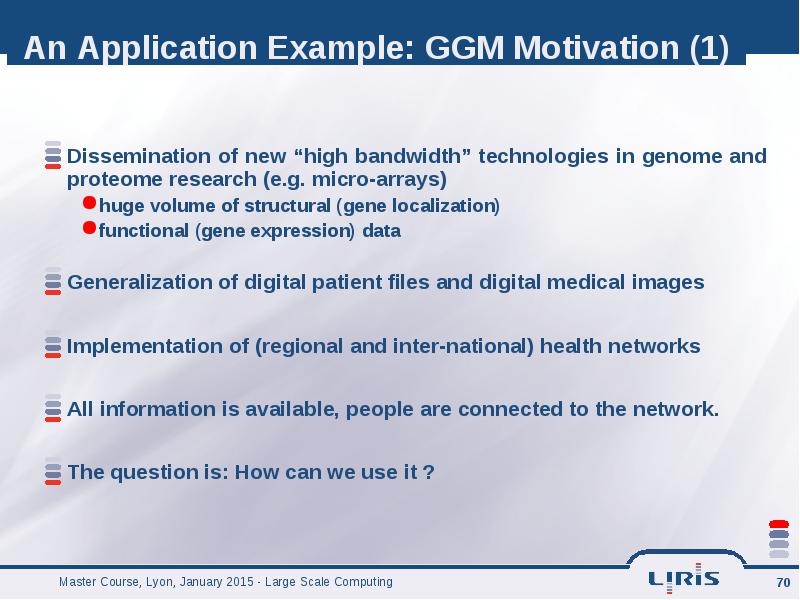 An Application Example: GGM Motivation (1)

Dissemination of new “high bandwidth” technologies in genome and proteome research (e.g. micro-arrays)

huge volume of structural (gene localization)

functional (gene expression) data

Generalization of digital patient files and digital medical images

Implementation of (regional and inter-national) health networks

All information is available, people are connected to the network.

The question is: How can we use it ?

Master Course, Lyon, January 2015 - Large Scale Computing

LIRIS

70